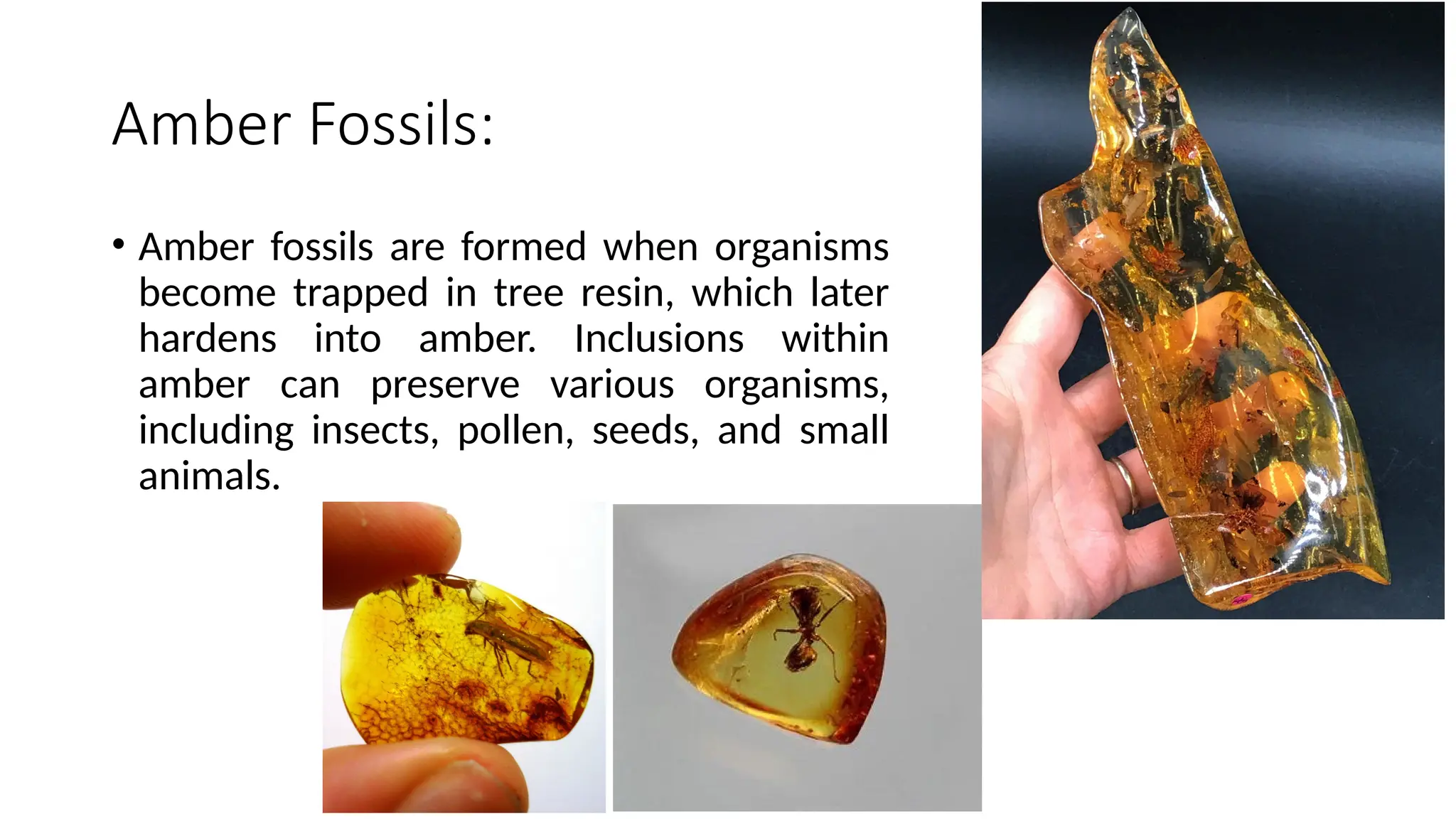 Amber Fossils:

• Amber fossils are formed when organisms become trapped in tree resin, which later hardens into amber. Inclusions within amber can preserve various organisms, including insects, pollen, seeds, and small animals.